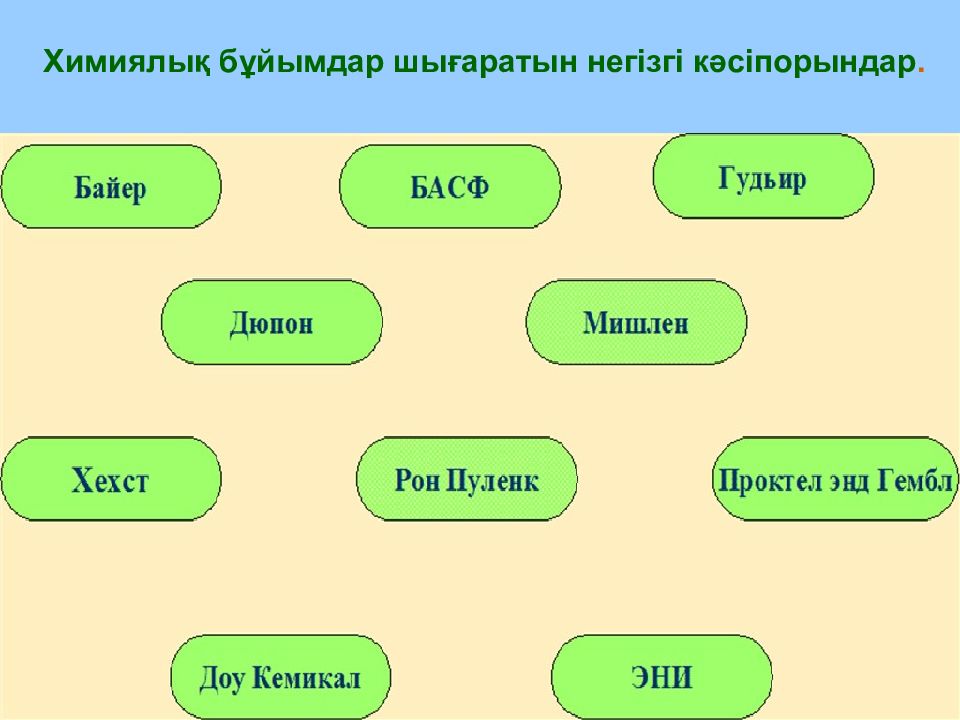 Химиялық бұйымдар шығаратын негізгі кәсіпорындар.

Байер

БАСФ

Гудьир

Дюпон

Мишлен

Хехст

Рон Пуленк

Проктел энд Гембл

Доу Кемикал

ЭНИ